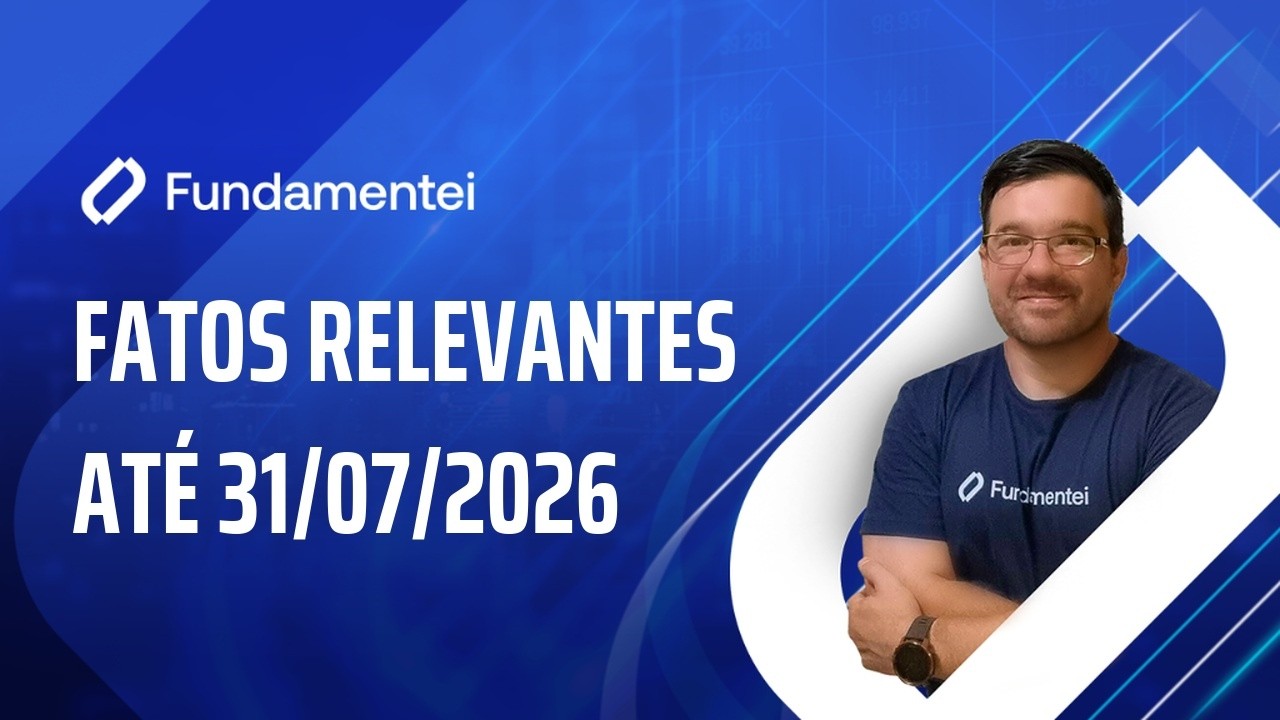 Fundamentei

FATOS RELEVANTES
ATÉ 31/07/2026

Fundamentei